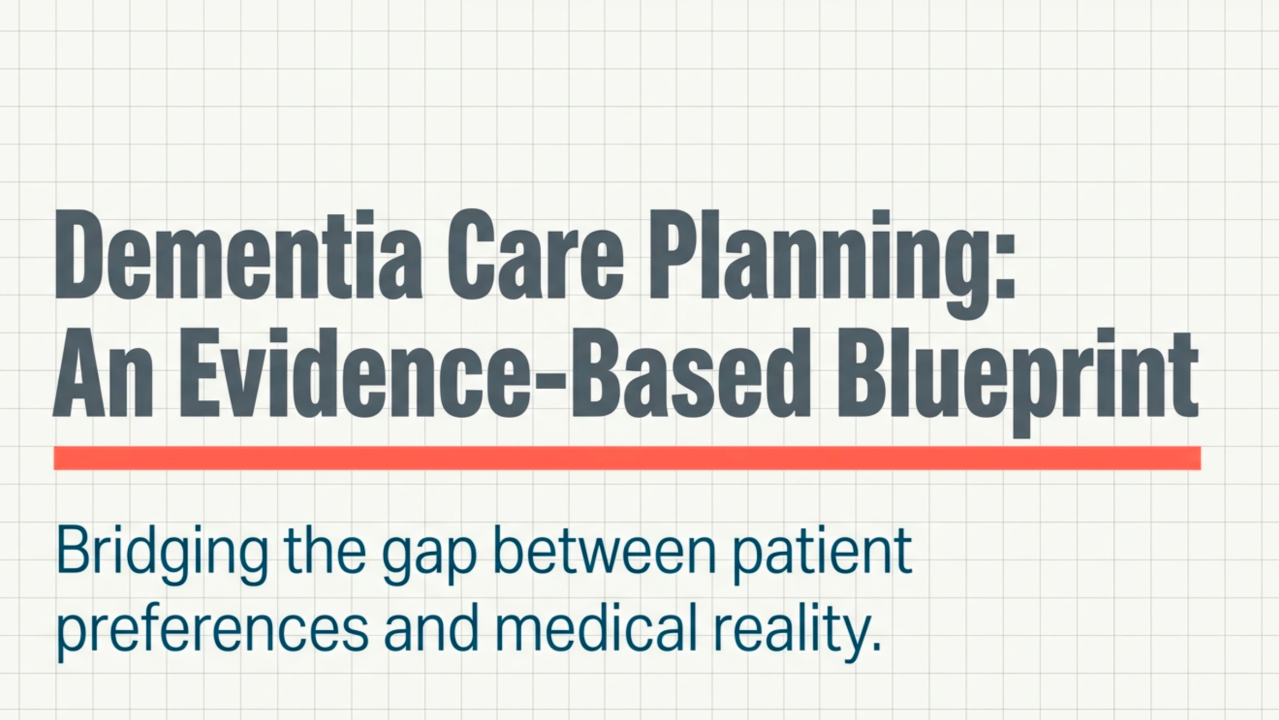 Dementia Care Planning:
An Evidence-Based Blueprint

Bridging the gap between patient preferences and medical reality.